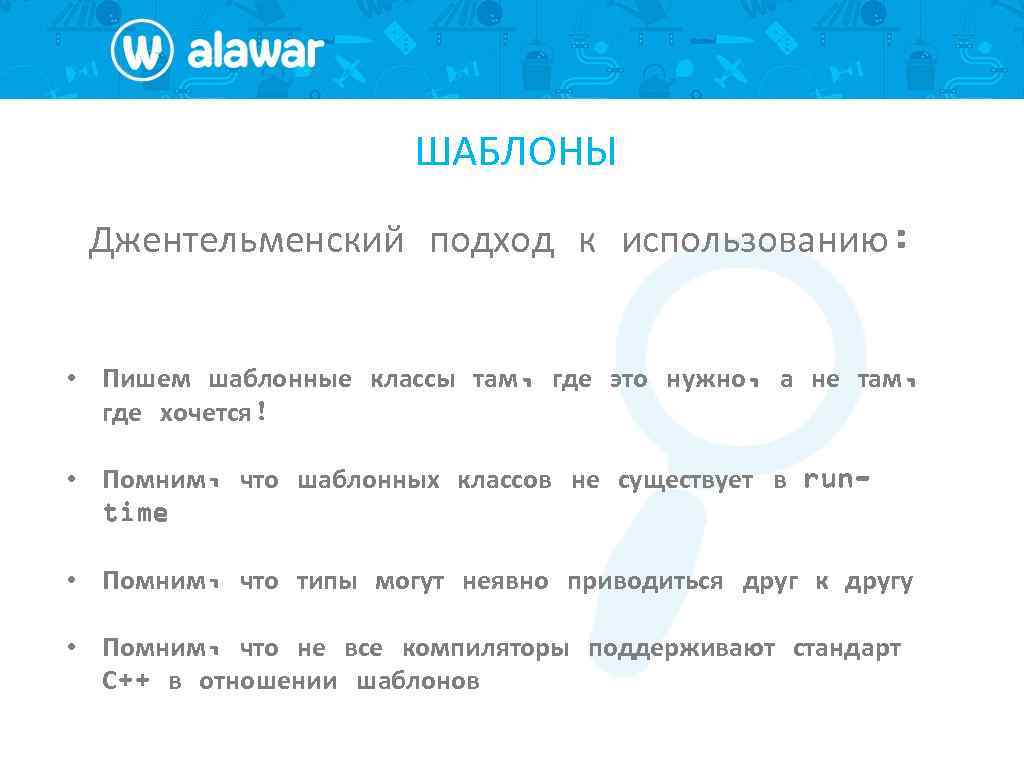 alawar

ШАБЛОНЫ

Джентельменский подход к использованию:

• Пишем шаблонные классы там, где это нужно, а не там, где хочется!

• Помним, что шаблонных классов не существует в run-time

• Помним, что типы могут неявно приводиться друг к другу

• Помним, что не все компиляторы поддерживают стандарт C++ в отношении шаблонов